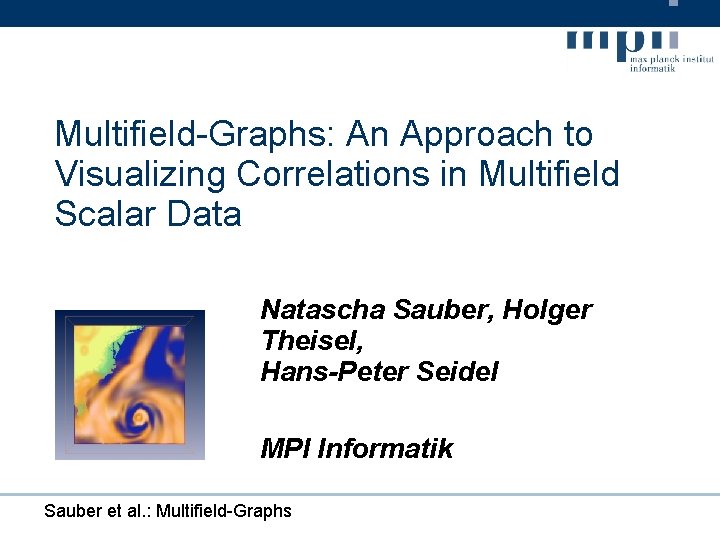 mpii
max planck institut
informatik

Multifield-Graphs: An Approach to Visualizing Correlations in Multifield Scalar Data

Natascha Sauber, Holger Theisel,
Hans-Peter Seidel

MPI Informatik

Sauber et al.: Multifield-Graphs